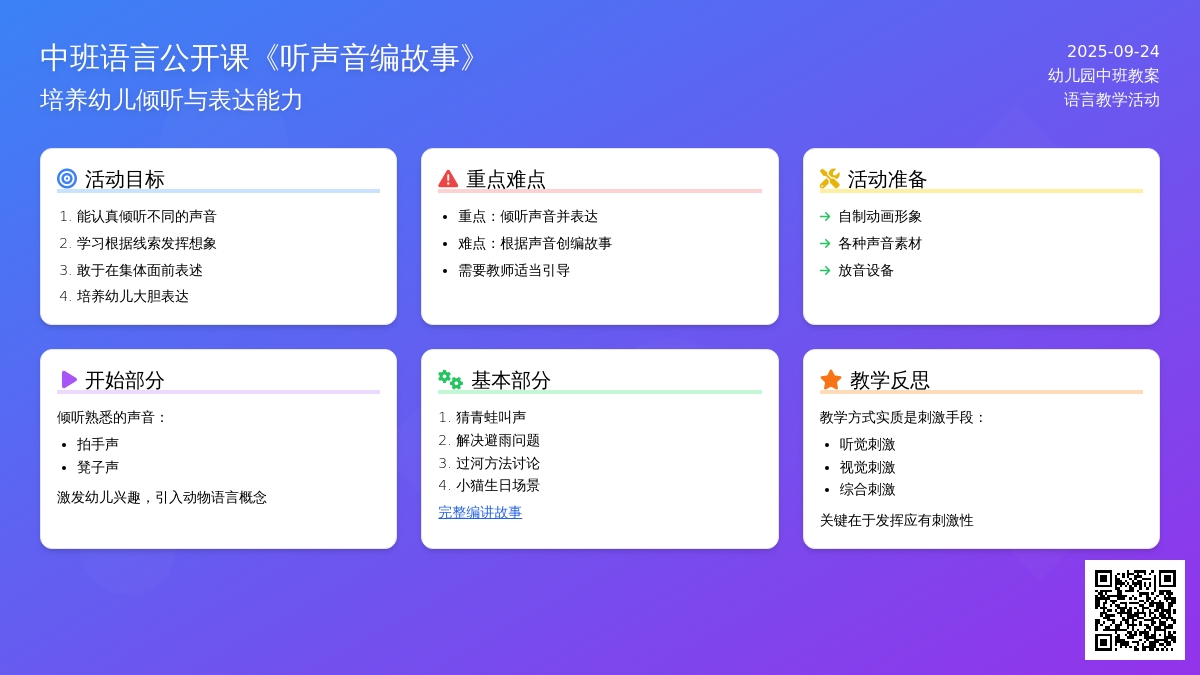 中班语言公开课《听声音编故事》
培养幼儿倾听与表达能力

2025-09-24
幼儿园中班教案
语言教学活动

活动目标
1. 能认真倾听不同的声音
2. 学习根据线索发挥想象
3. 敢于在集体面前表述
4. 培养幼儿大胆表达

重点难点
- 重点：倾听声音并表达
- 难点：根据声音创编故事
- 需要教师适当引导

活动准备
→ 自制动画形象
→ 各种声音素材
→ 放音设备

开始部分
倾听熟悉的声音：
- 拍手声
- 凳子声
激发幼儿兴趣，引入动物语言概念

基本部分
1. 猜青蛙叫声
2. 解决避雨问题
3. 过河方法讨论
4. 小猫生日场景
完整编讲故事

教学反思
教学方式实质是刺激手段：
- 听觉刺激
- 视觉刺激
- 综合刺激
关键在于发挥应有刺激性